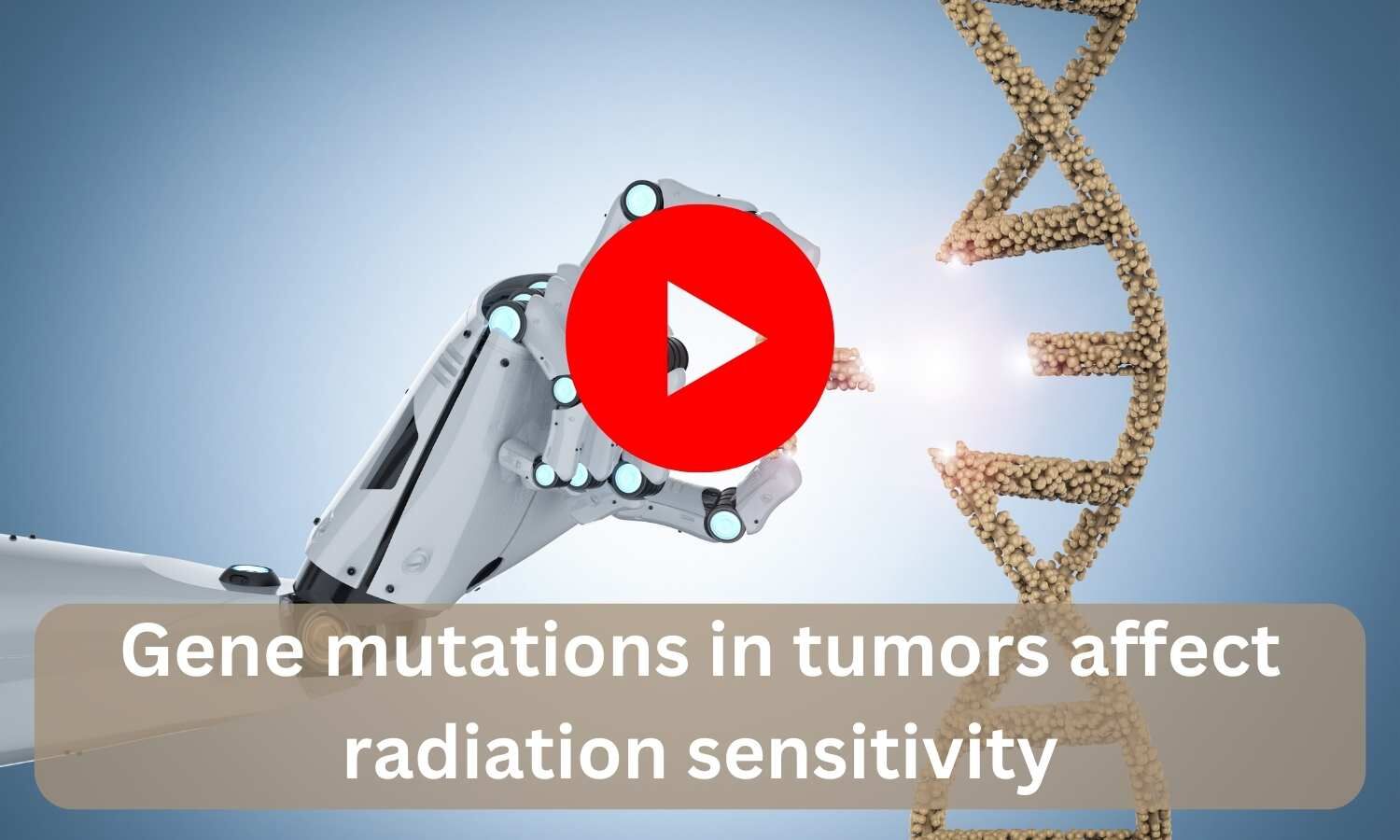 Gene mutations in tumors affect radiation sensitivity